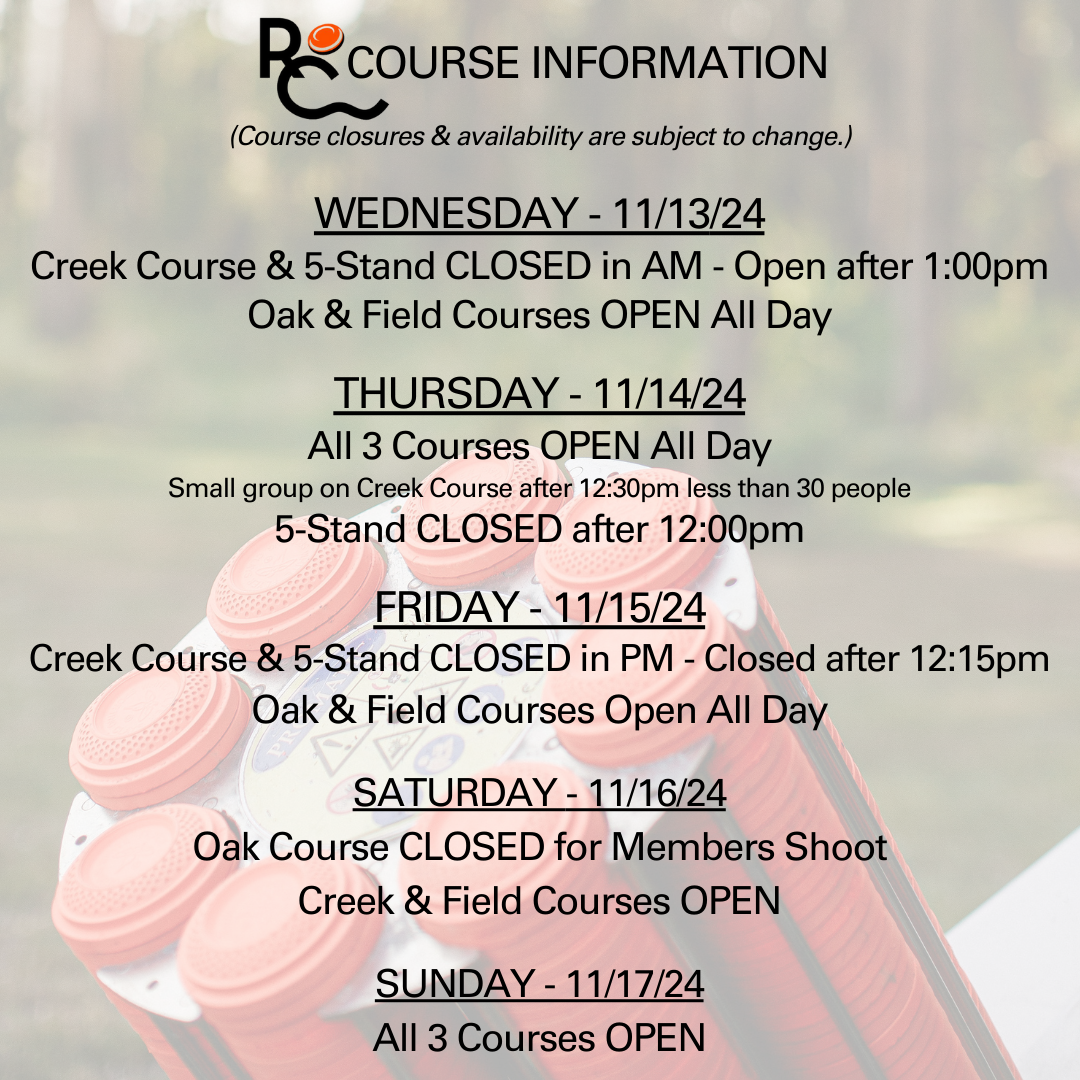 RC COURSE INFORMATION

(Course closures & availability are subject to change.)

WEDNESDAY - 11/13/24

Creek Course & 5-Stand CLOSED in AM - Open after 1:00pm

Oak & Field Courses OPEN All Day

THURSDAY - 11/14/24

All 3 Courses OPEN All Day

Small group on Creek Course after 12:30pm less than 30 people

5-Stand CLOSED after 12:00pm

FRIDAY - 11/15/24

Creek Course & 5-Stand CLOSED in PM - Closed after 12:15pm

Oak & Field Courses Open All Day

SATURDAY - 11/16/24

Oak Course CLOSED for Members Shoot

Creek & Field Courses OPEN

SUNDAY - 11/17/24

All 3 Courses OPEN